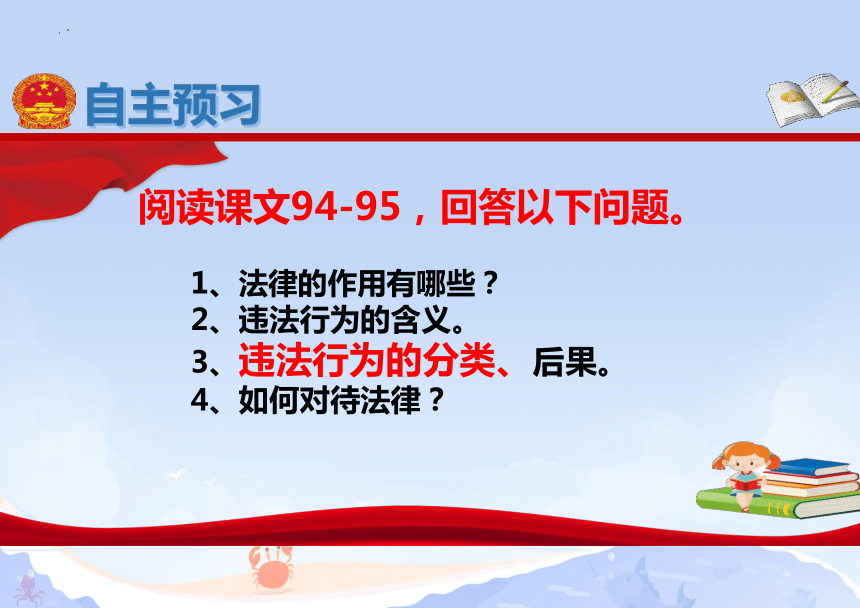 自主预习

阅读课文94-95，回答以下问题。

1、法律的作用有哪些？
2、违法行为的含义。
3、违法行为的分类、后果。
4、如何对待法律？